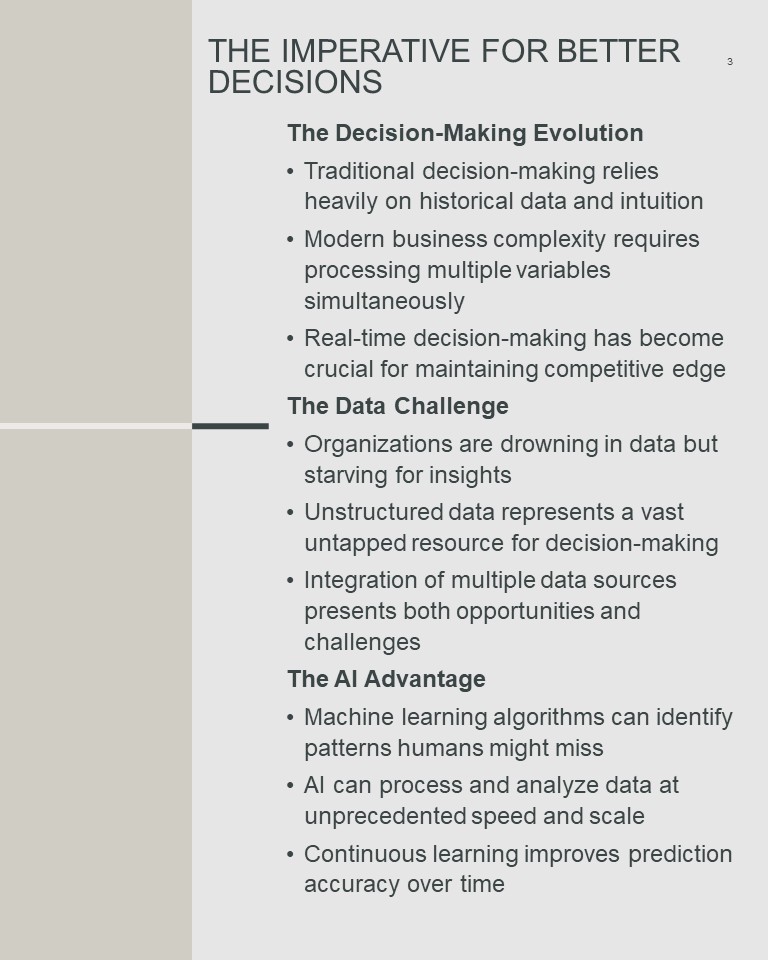 THE IMPERATIVE FOR BETTER DECISIONS

3

The Decision-Making Evolution

• Traditional decision-making relies heavily on historical data and intuition
• Modern business complexity requires processing multiple variables simultaneously
• Real-time decision-making has become crucial for maintaining competitive edge

The Data Challenge

• Organizations are drowning in data but starving for insights
• Unstructured data represents a vast untapped resource for decision-making
• Integration of multiple data sources presents both opportunities and challenges

The AI Advantage

• Machine learning algorithms can identify patterns humans might miss
• AI can process and analyze data at unprecedented speed and scale
• Continuous learning improves prediction accuracy over time